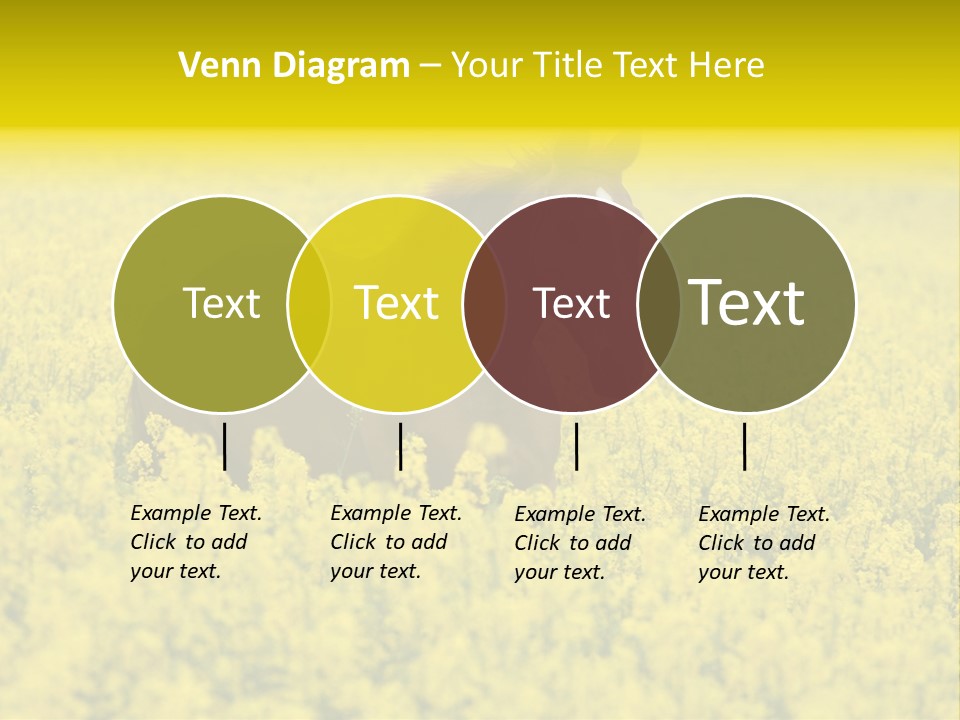 Venn Diagram – Your Title Text Here

Text

Text

Text

Text

Example Text. Click to add your text.

Example Text. Click to add your text.

Example Text. Click to add your text.

Example Text. Click to add your text.